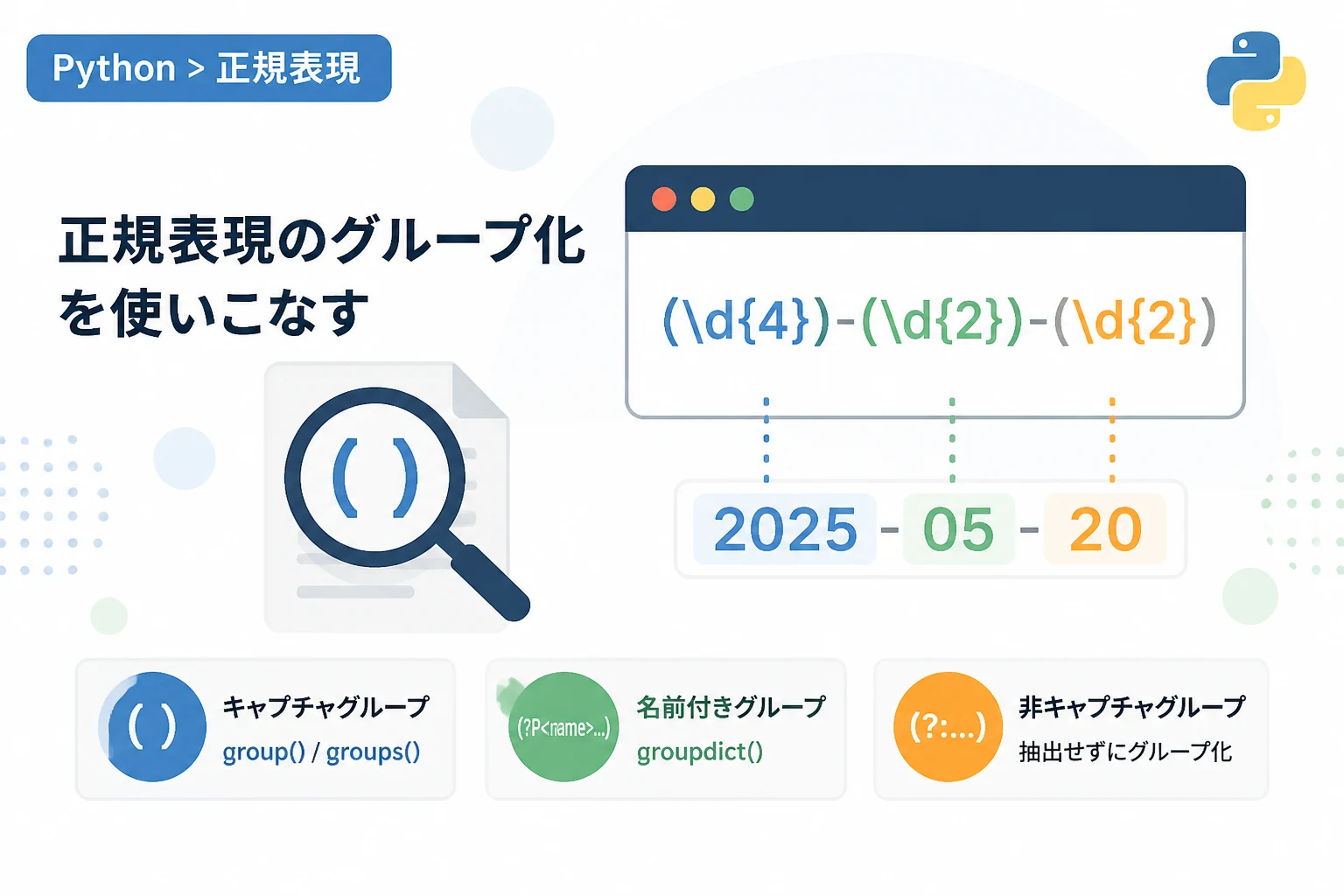 Python > 正規表現

正規表現のグループ化を使いこなす

(\d{4})-(\d{2})-(\d{2})

2025 - 05 - 20

( )

( )

キャプチャグループ
group() / groups()

(?P<name>...)

名前付きグループ
groupdict()

(?:...)

非キャプチャグループ
抽出せずにグループ化